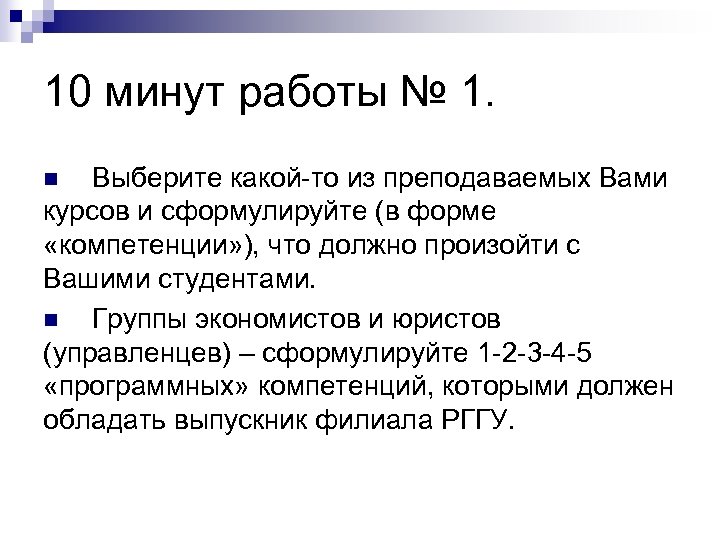 10 минут работы № 1.

■ Выберите какой-то из преподаваемых Вами курсов и сформулируйте (в форме «компетенции»), что должно произойти с Вашими студентами.

■ Группы экономистов и юристов (управленцев) – сформулируйте 1-2-3-4-5 «программных» компетенций, которыми должен обладать выпускник филиала РГГУ.